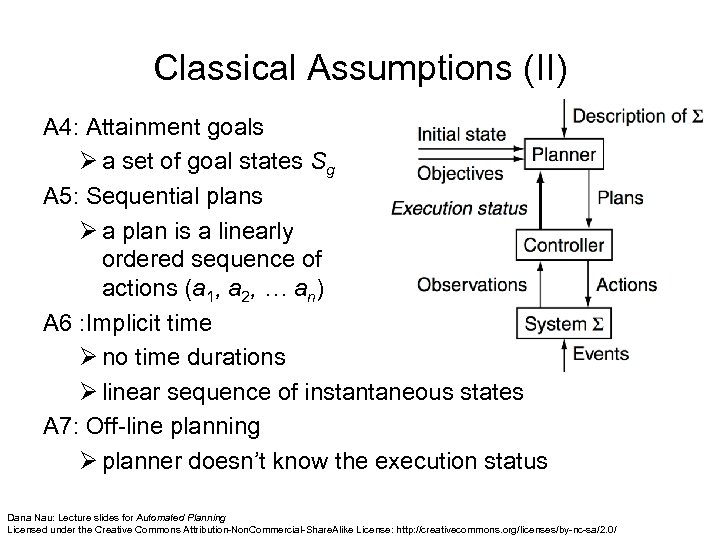 Classical Assumptions (II)

A4: Attainment goals

➢ a set of goal states $S_g$

A5: Sequential plans

➢ a plan is a linearly ordered sequence of actions ($a_1$, $a_2$, … $a_n$)

A6 :Implicit time

➢ no time durations

➢ linear sequence of instantaneous states

A7: Off-line planning

➢ planner doesn't know the execution status

Description of $\Sigma$

Initial state

Objectives

Planner

Execution status

Plans

Controller

Observations

Actions

System $\Sigma$

Events

Dana Nau: Lecture slides for Automated Planning
Licensed under the Creative Commons Attribution-NonCommercial-ShareAlike License: http://creativecommons.org/licenses/by-nc-sa/2.0/